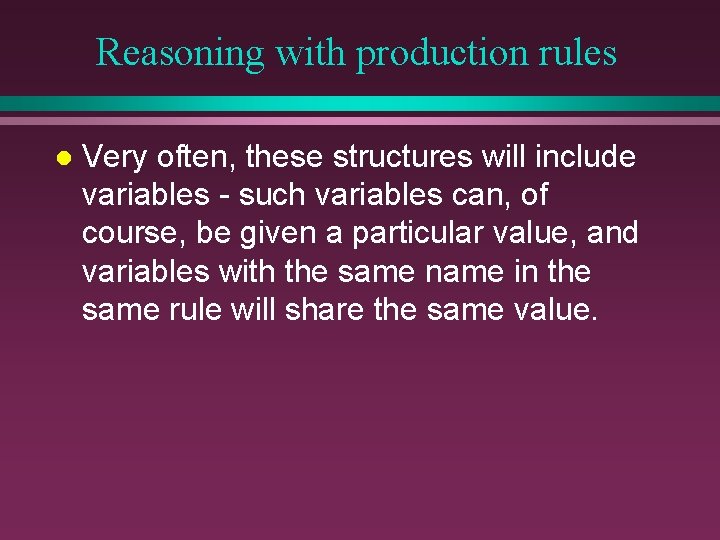 Reasoning with production rules

Very often, these structures will include variables - such variables can, of course, be given a particular value, and variables with the same name in the same rule will share the same value.